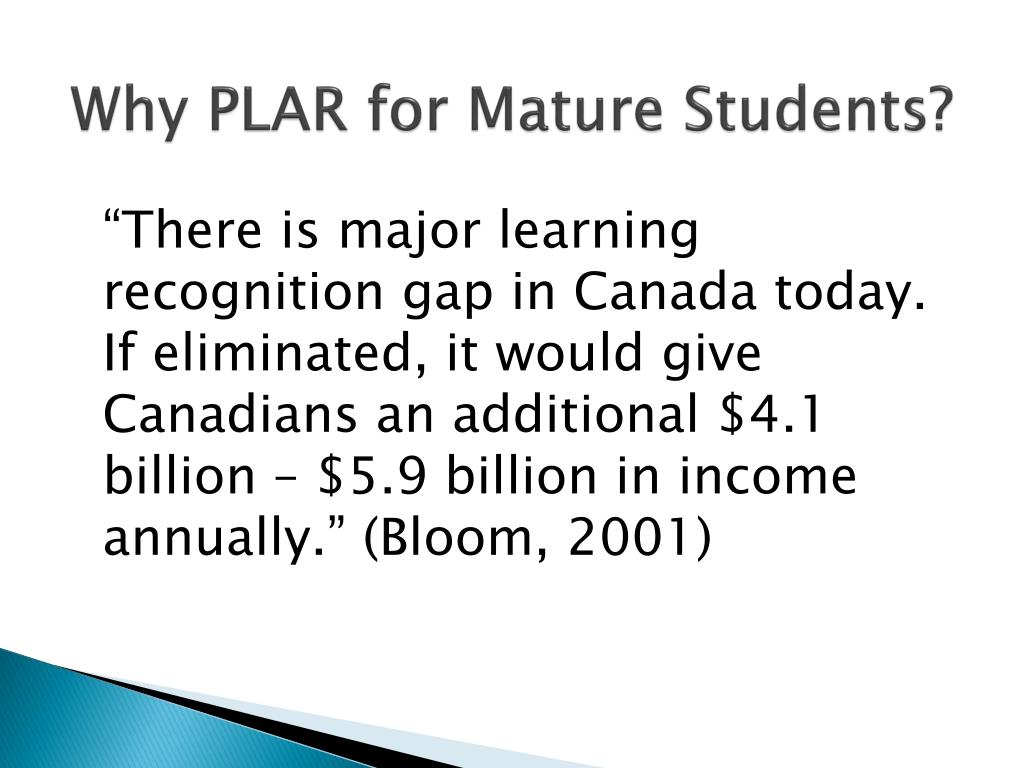 Why PLAR for Mature Students?

“There is major learning recognition gap in Canada today. If eliminated, it would give Canadians an additional \$4.1 billion – \$5.9 billion in income annually.” (Bloom, 2001)